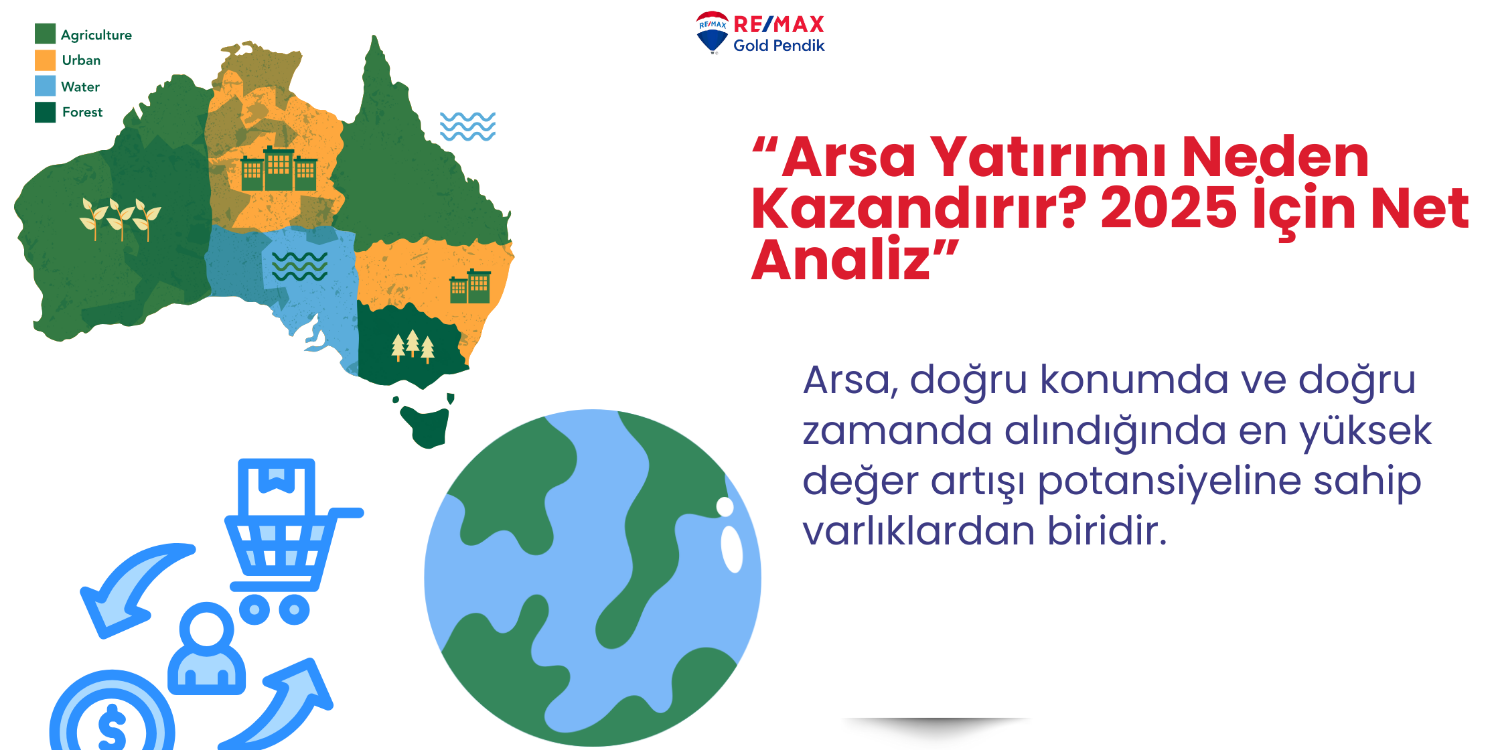 Agriculture
Urban
Water
Forest

RE/MAX
Gold Pendik

“Arsa Yatırımı Neden Kazandırır? 2025 İçin Net Analiz”

Arsa, doğru konumda ve doğru zamanda alındığında en yüksek değer artışı potansiyeline sahip varlıklardan biridir.

$